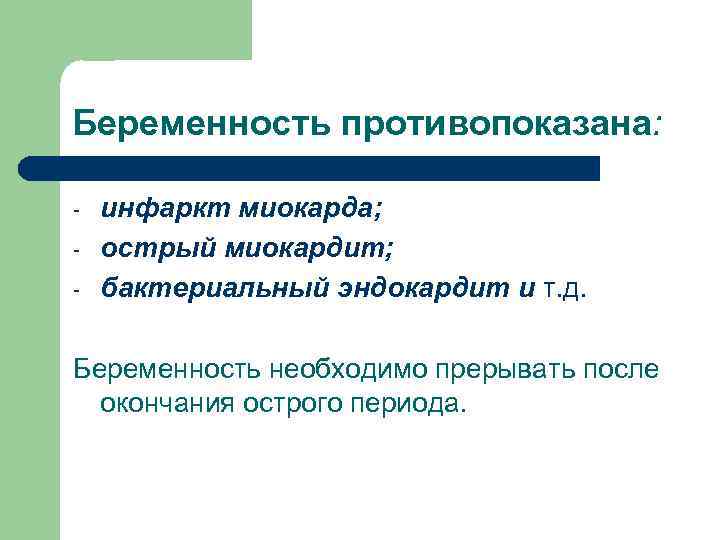 Беременность противопоказана:

- инфаркт миокарда;
- острый миокардит;
- бактериальный эндокардит и т.д.

Беременность необходимо прерывать после окончания острого периода.